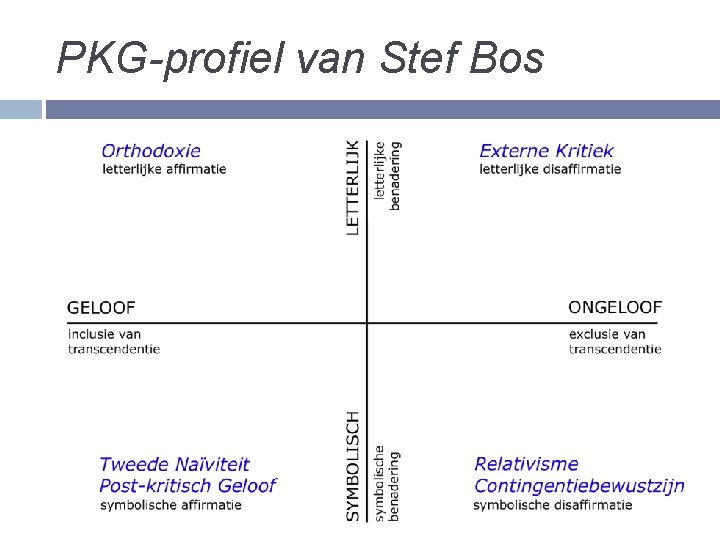 PKG-profiel van Stef Bos

Orthodoxie
letterlijke affirmatie

LETTERLIJK
letterlijke benadering

Externe Kritiek
letterlijke disaffirmatie

GELOOF
inclusie van transcendentie

ONGELOOF
exclusie van transcendentie

Tweede Naïviteit
Post-kritisch Geloof
symbolische affirmatie

SYMBOLISCH
symbolische benadering

Relativisme
Contingentiebewustzijn
symbolische disaffirmatie